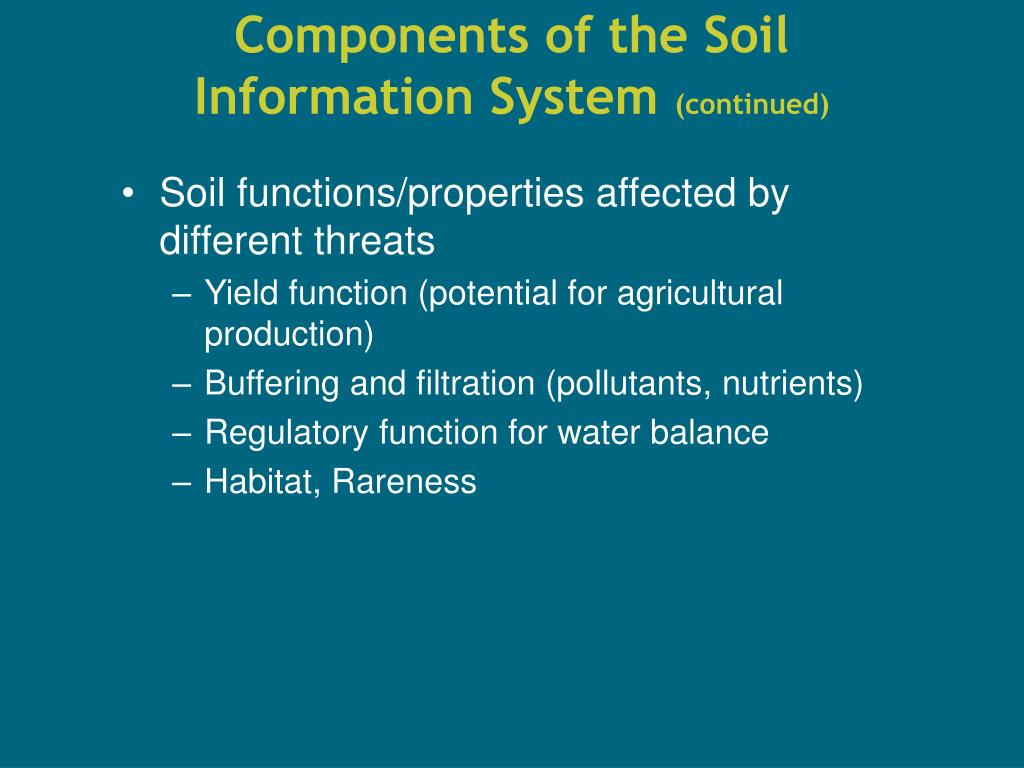 Components of the Soil Information System (continued)

• Soil functions/properties affected by different threats
– Yield function (potential for agricultural production)
– Buffering and filtration (pollutants, nutrients)
– Regulatory function for water balance
– Habitat, Rareness